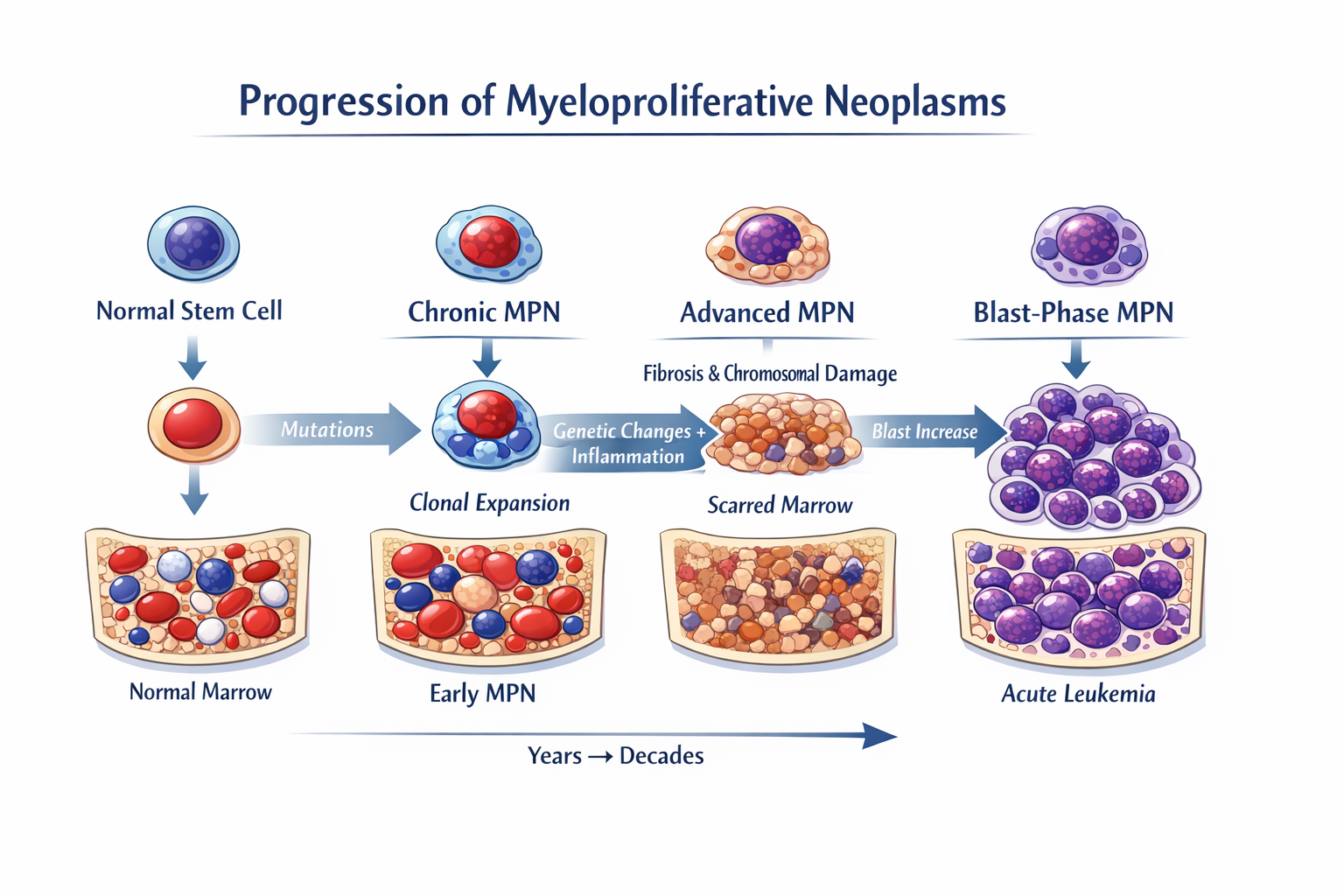 Progression of Myeloproliferative Neoplasms

Normal Stem Cell

Chronic MPN

Advanced MPN

Blast-Phase MPN

Fibrosis & Chromosomal Damage

Mutations

Genetic Changes + Inflammation

Blast Increase

Clonal Expansion

Scarred Marrow

Normal Marrow

Early MPN

Acute Leukemia

Years → Decades